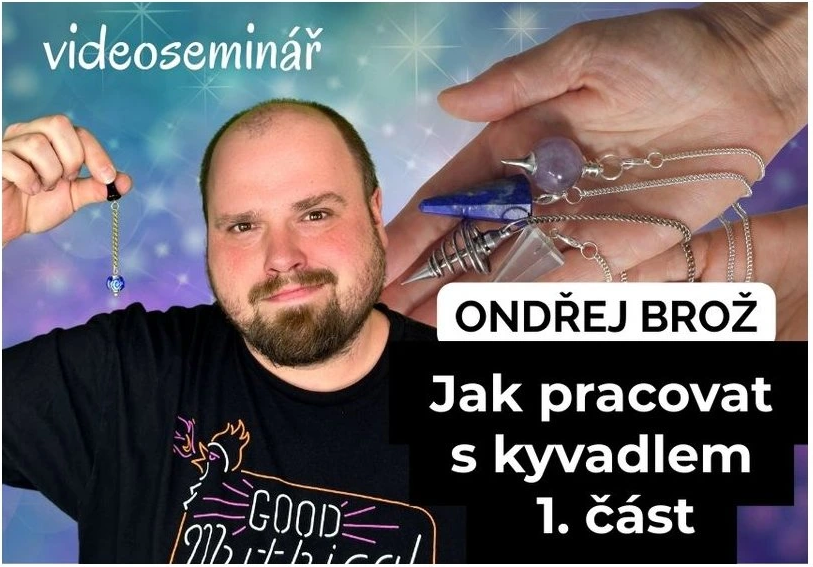 videoseminář

ONDŘEJ BROŽ

Jak pracovat s kyvadlem 1. část

GOOD Mythical